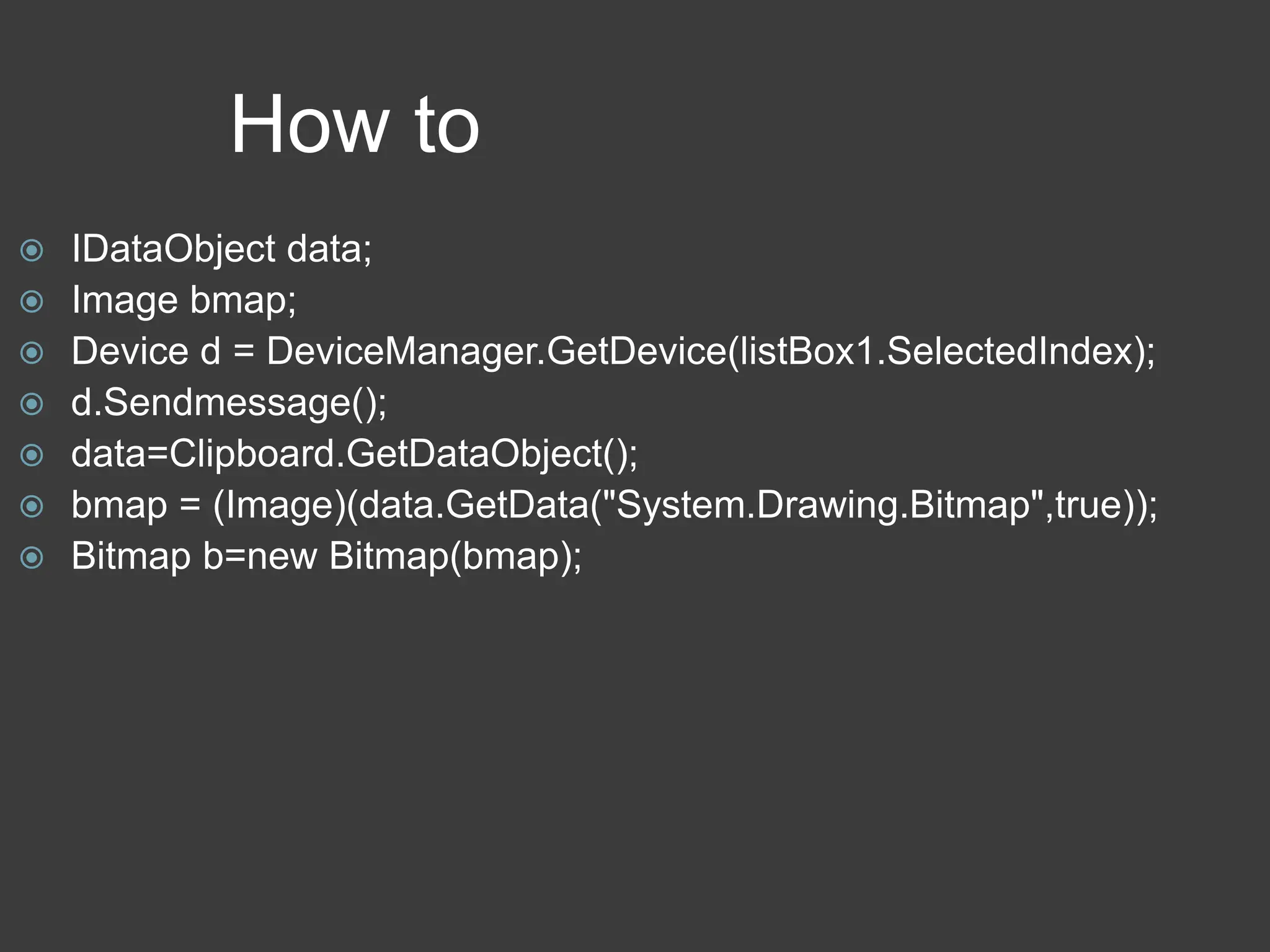 How to

IDataObject data;
Image bmap;
Device d = DeviceManager.GetDevice(listBox1.SelectedIndex);
d.Sendmessage();
data=Clipboard.GetDataObject();
bmap = (Image)(data.GetData("System.Drawing.Bitmap",true));
Bitmap b=new Bitmap(bmap);